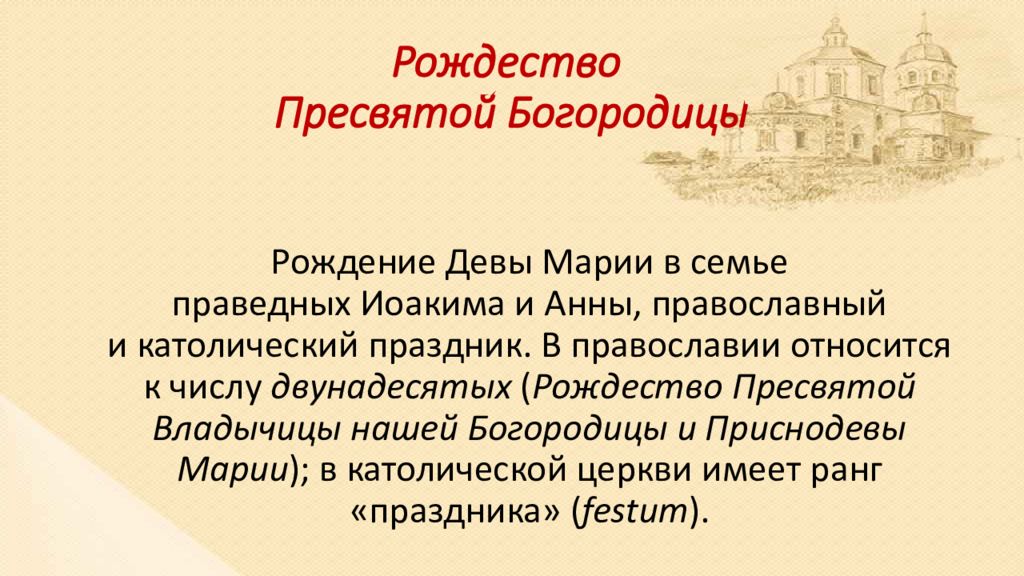 Рождество
Пресвятой Богородицы

Рождение Девы Марии в семье праведных Иоакима и Анны, православный и католический праздник. В православии относится к числу двунадесятых (Рождество Пресвятой Владычицы нашей Богородицы и Приснодевы Марии); в католической церкви имеет ранг «праздника» (festum).